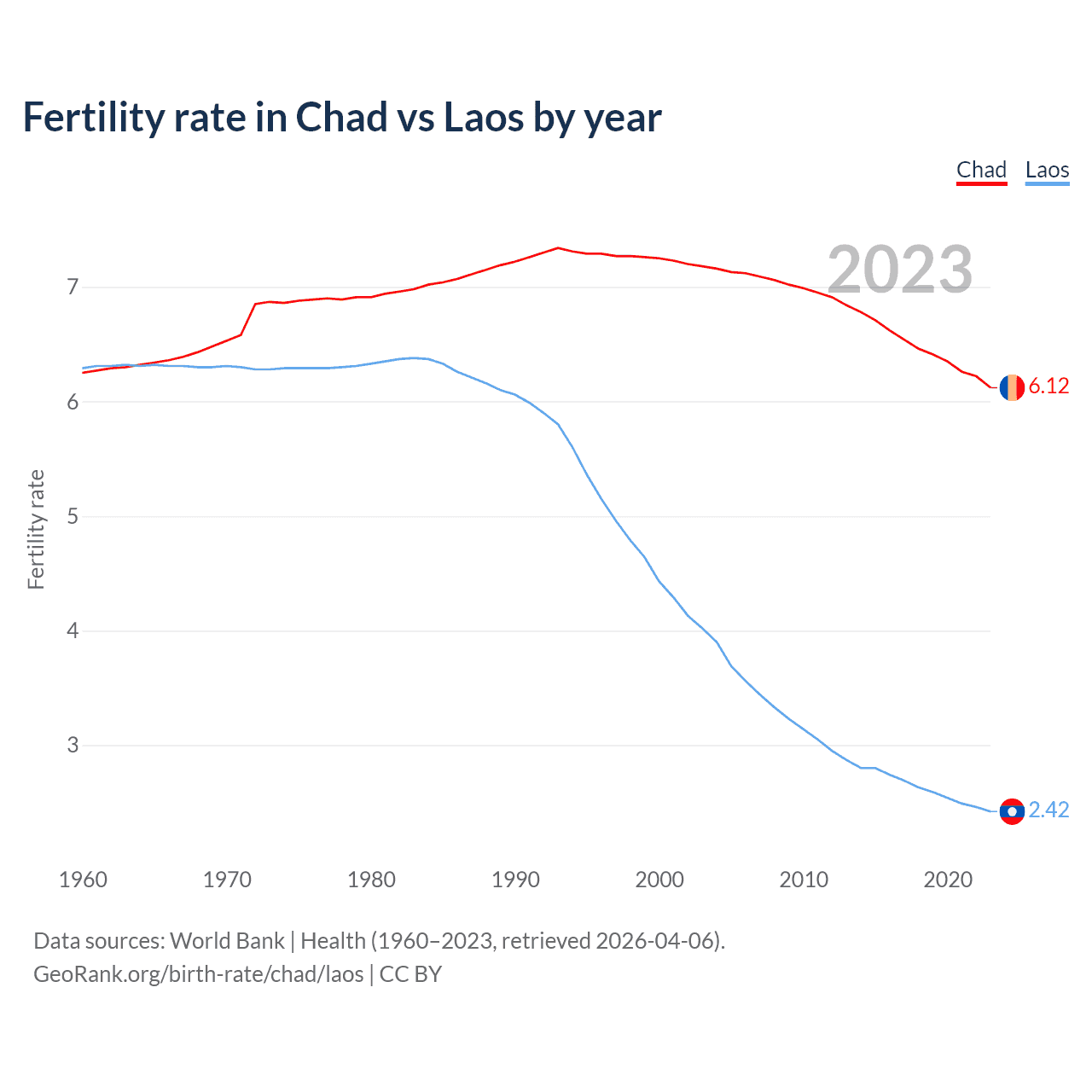 Fertility rate in Chad vs Laos by year

Chad Laos

2023

Fertility rate

7
6
5
4
3

6.12
2.42

1960 1970 1980 1990 2000 2010 2020

Data sources: World Bank | Health (1960–2023, retrieved 2026-04-06).
GeoRank.org/birth-rate/chad/laos | CC BY